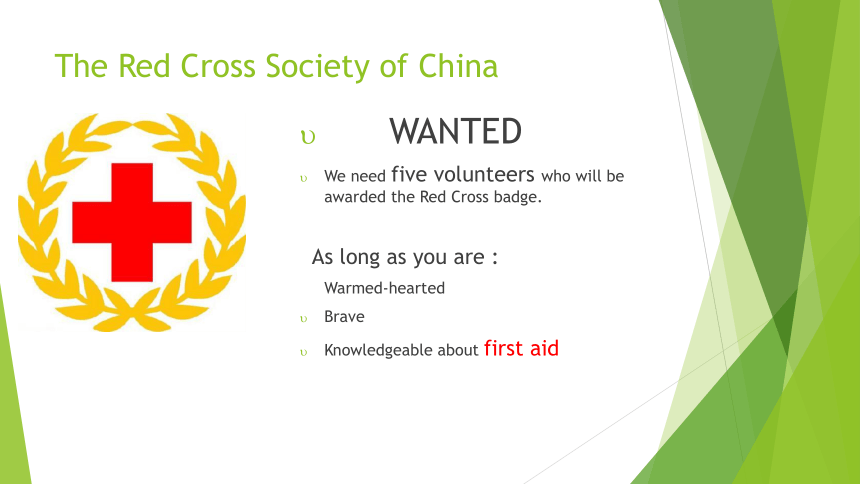 The Red Cross Society of China

υ WANTED

υ We need five volunteers who will be awarded the Red Cross badge.

As long as you are :

Warmed-hearted

υ Brave

υ Knowledgeable about first aid